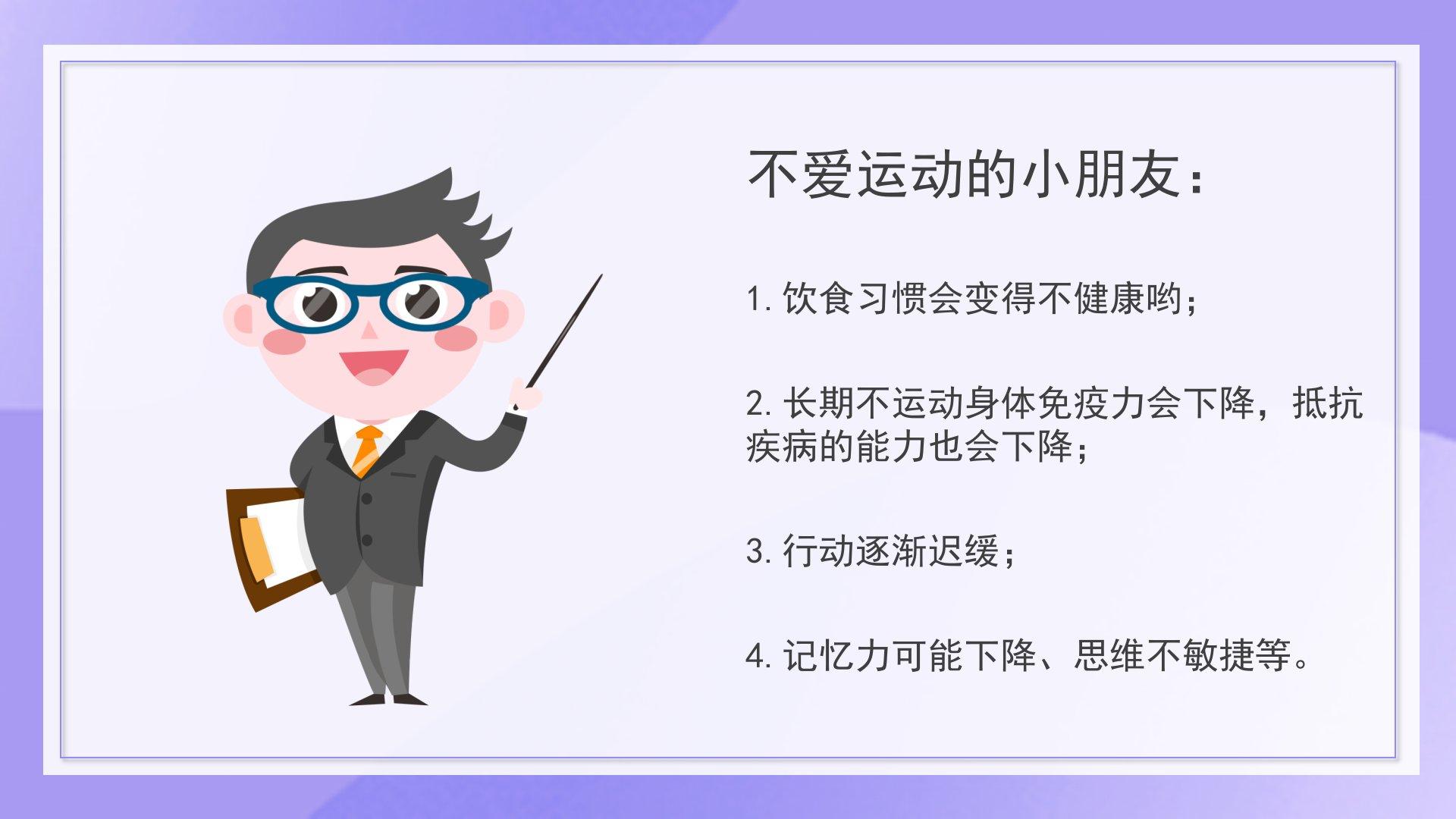 不爱运动的小朋友：

1. 饮食习惯会变得不健康哟；

2. 长期不运动身体免疫力会下降，抵抗疾病的能力也会下降；

3. 行动逐渐迟缓；

4. 记忆力可能下降、思维不敏捷等。